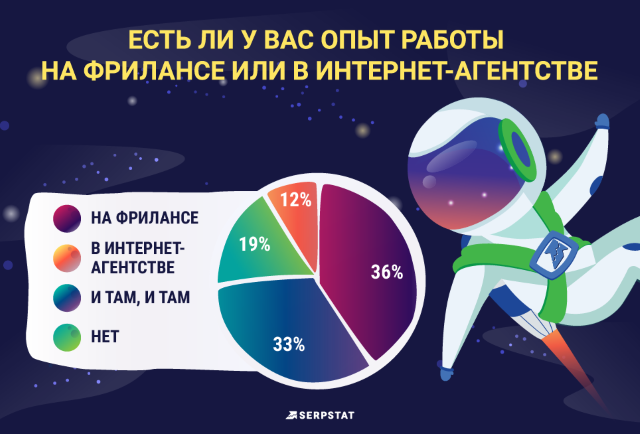 ЕСТЬ ЛИ У ВАС ОПЫТ РАБОТЫ НА ФРИЛАНСЕ ИЛИ В ИНТЕРНЕТ-АГЕНТСТВЕ

НА ФРИЛАНСЕ

В ИНТЕРНЕТ-АГЕНТСТВЕ

И ТАМ, И ТАМ

НЕТ

12%

19%

36%

33%

SERPSTAT